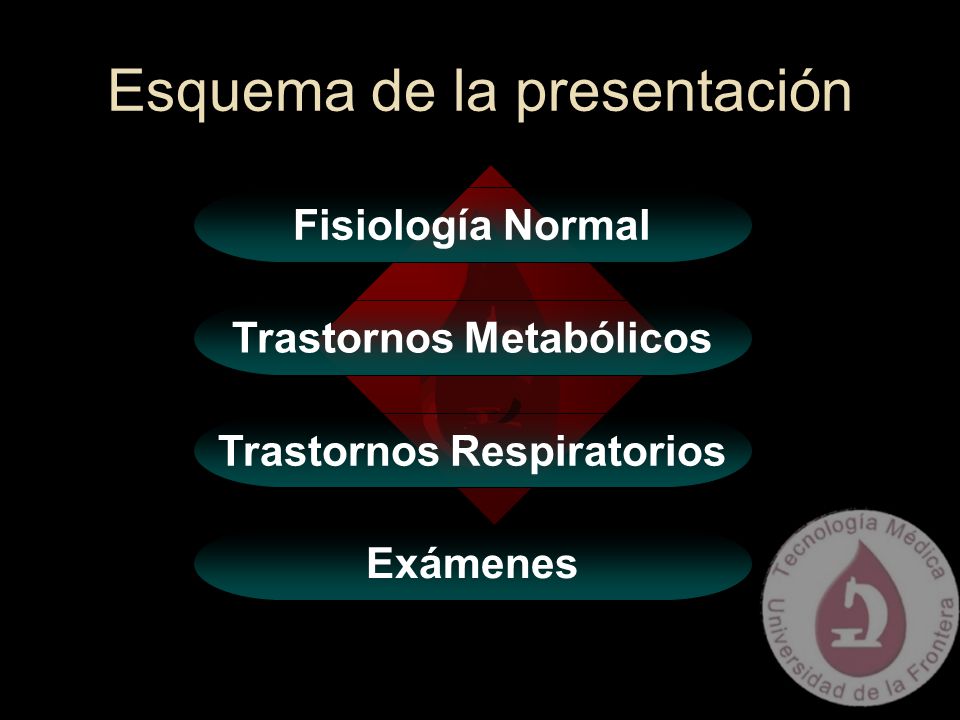 Esquema de la presentación

Fisiología Normal

Trastornos Metabólicos

Trastornos Respiratorios

Exámenes

Tecnología Médica
Universidad de la Frontera